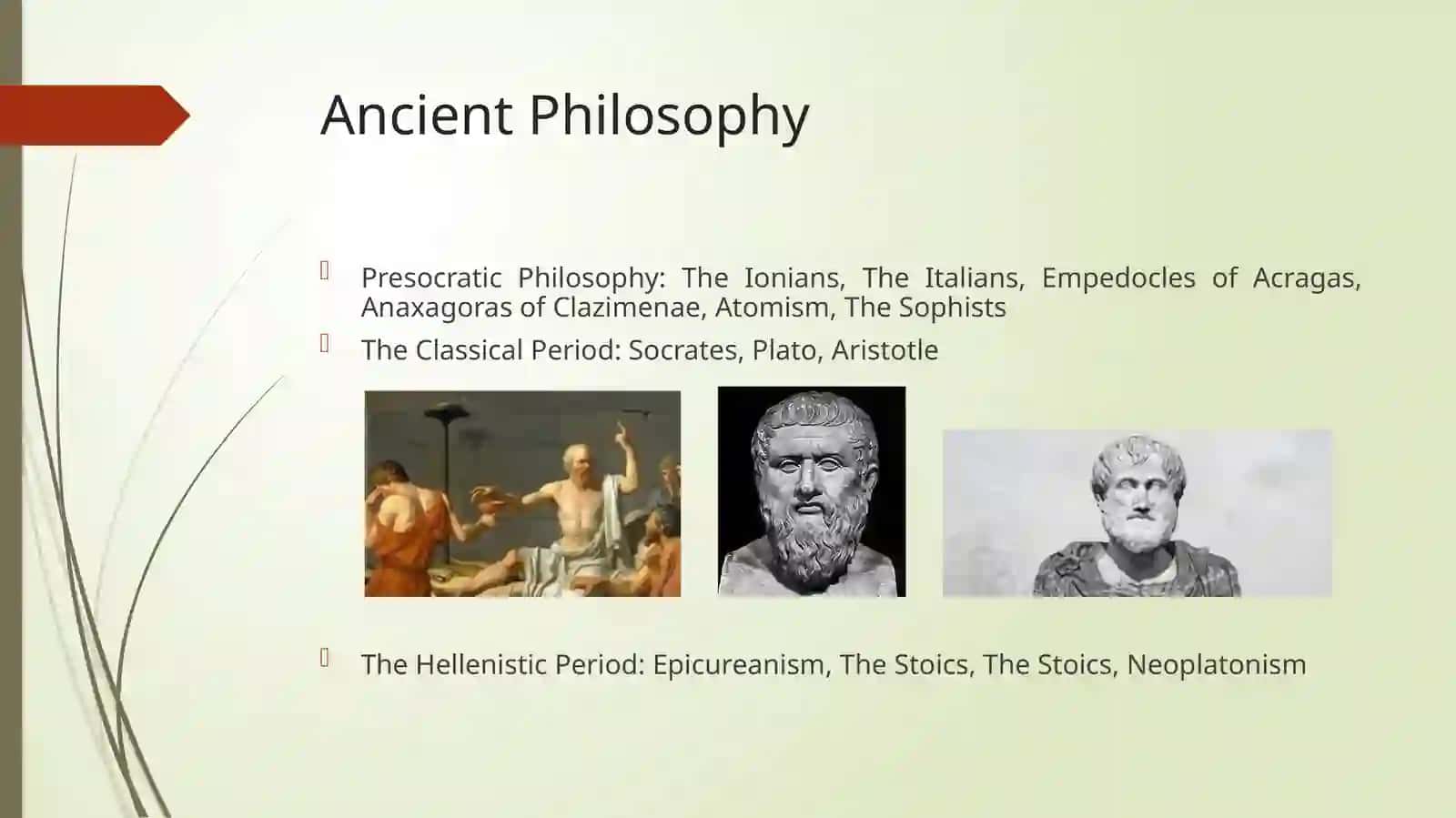 Ancient Philosophy

Presocratic Philosophy: The Ionians, The Italians, Empedocles of Acragas, Anaxagoras of Clazimenae, Atomism, The Sophists

The Classical Period: Socrates, Plato, Aristotle

The Hellenistic Period: Epicureanism, The Stoics, The Stoics, Neoplatonism